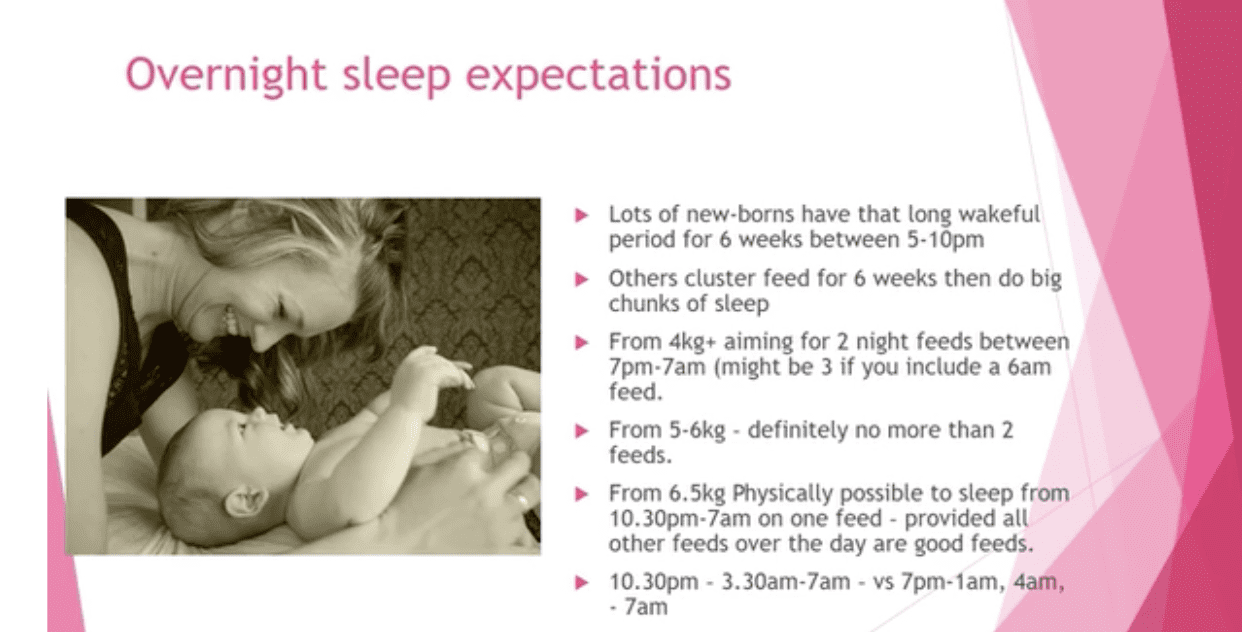 Overnight sleep expectations

Lots of new-borns have that long wakeful period for 6 weeks between 5-10pm

Others cluster feed for 6 weeks then do big chunks of sleep

From 4kg+ aiming for 2 night feeds between 7pm-7am (might be 3 if you include a 6am feed.

From 5-6kg - definitely no more than 2 feeds.

From 6.5kg Physically possible to sleep from 10.30pm-7am on one feed - provided all other feeds over the day are good feeds.

10.30pm - 3.30am-7am - vs 7pm-1am, 4am, - 7am